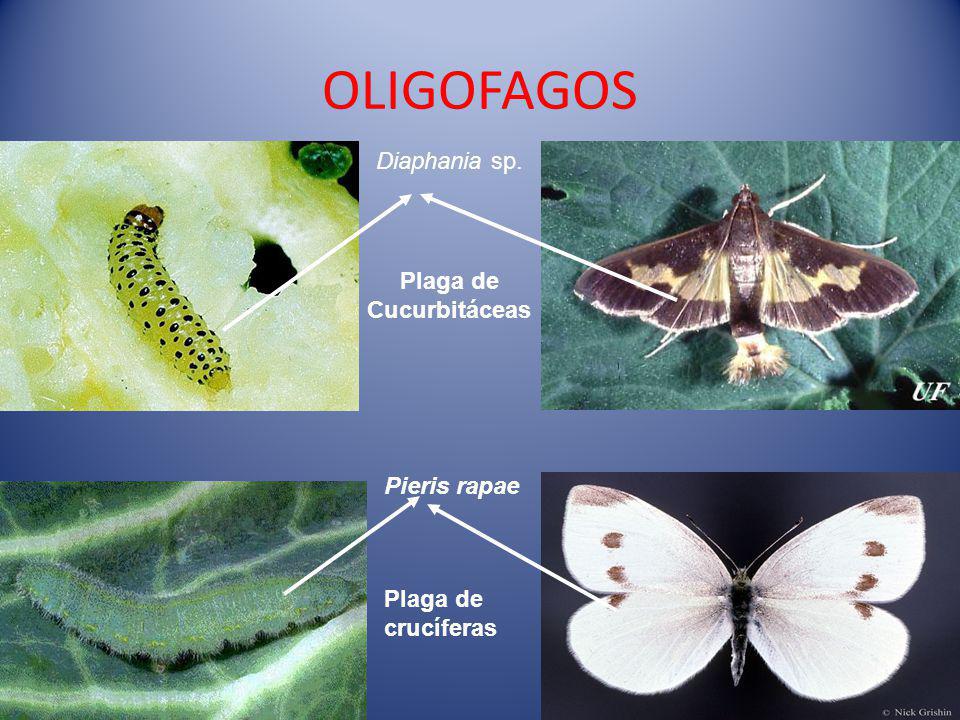 OLIGOFAGOS

Diaphania sp.

Plaga de Cucurbitáceas

UF

Pieris rapae

Plaga de crucíferas

© Nick Grishin